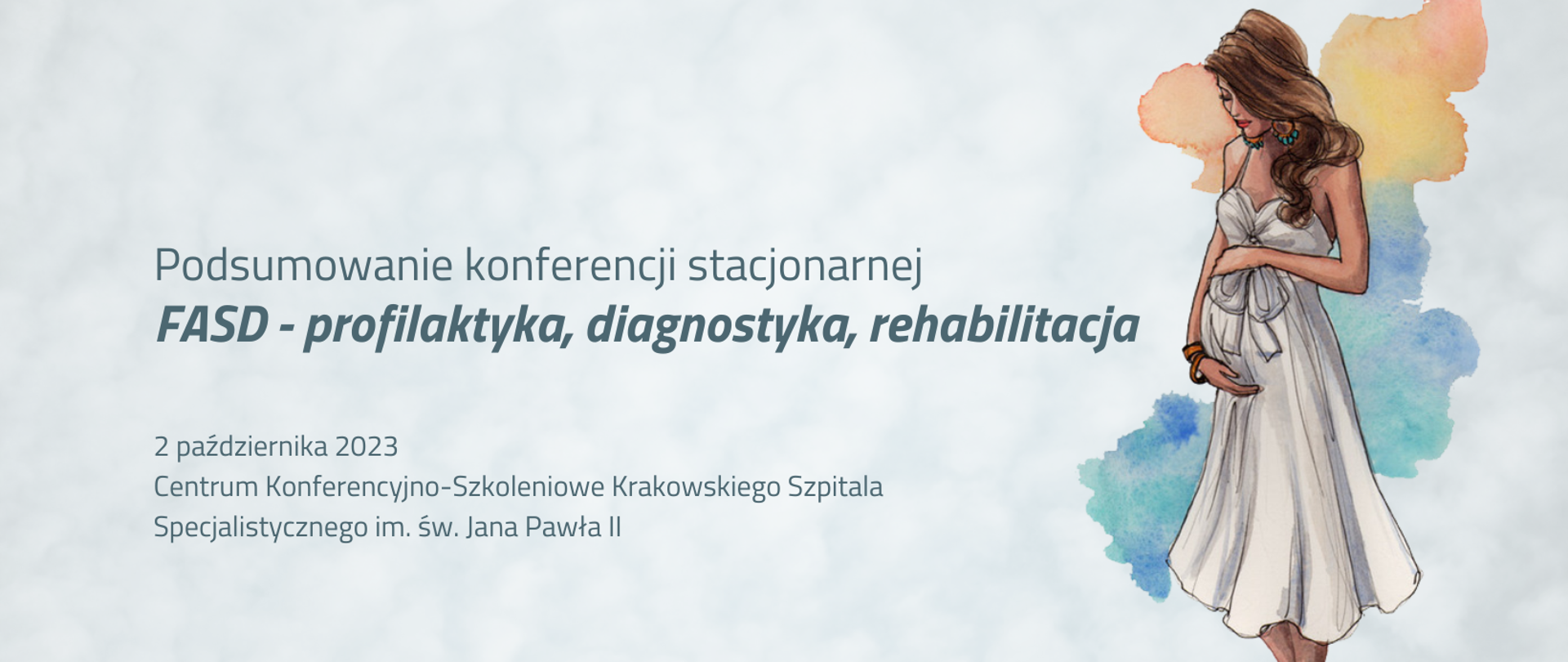 Podsumowanie konferencji stacjonarnej
FASD - profilaktyka, diagnostyka, rehabilitacja

2 października 2023
Centrum Konferencyjno-Szkoleniowe Krakowskiego Szpitala Specjalistycznego im. św. Jana Pawła II